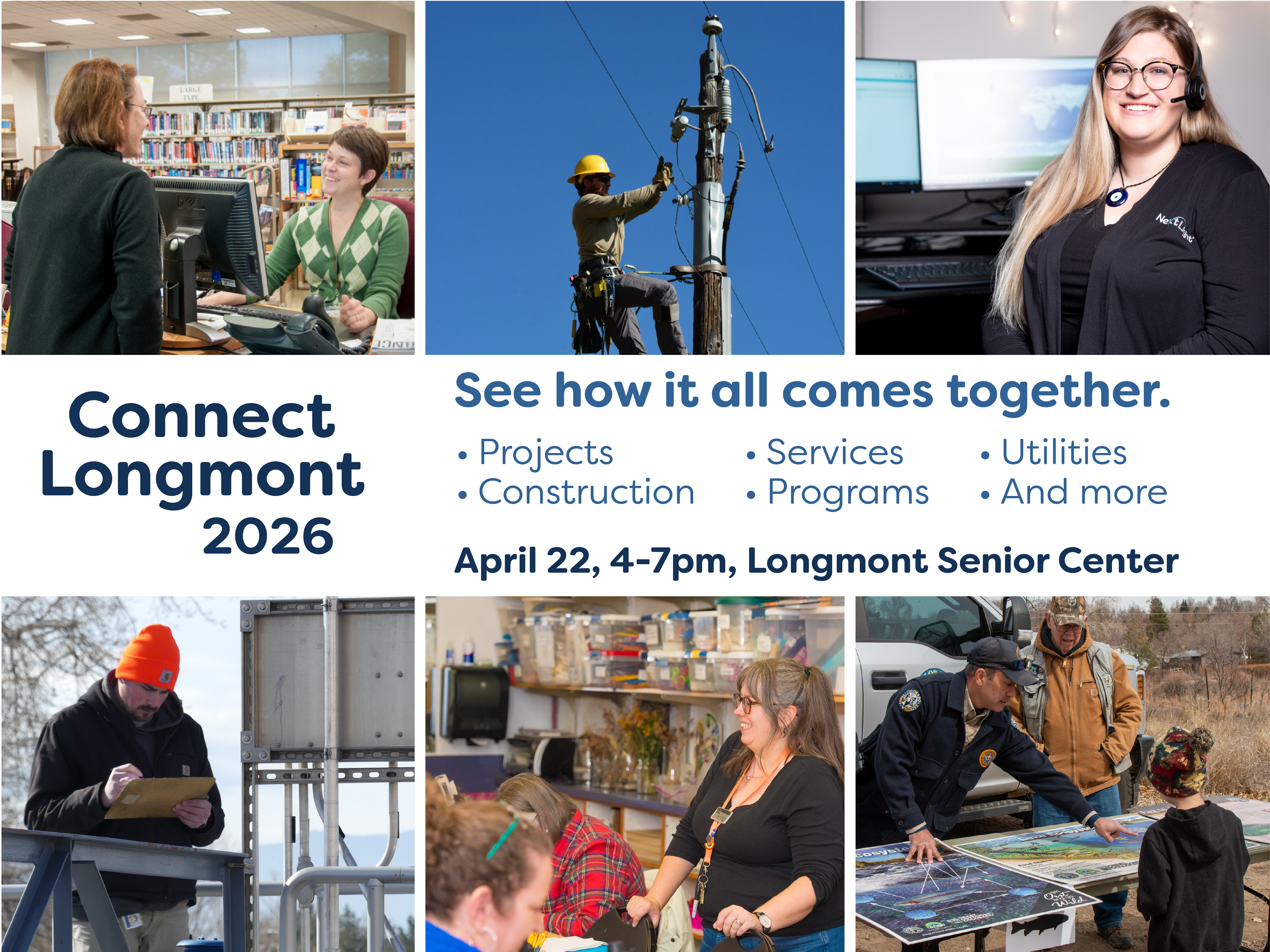 LARGE TYPE

NextLight

Connect Longmont 2026

See how it all comes together.

• Projects
• Construction

• Services
• Programs

• Utilities
• And more

April 22, 4-7pm, Longmont Senior Center